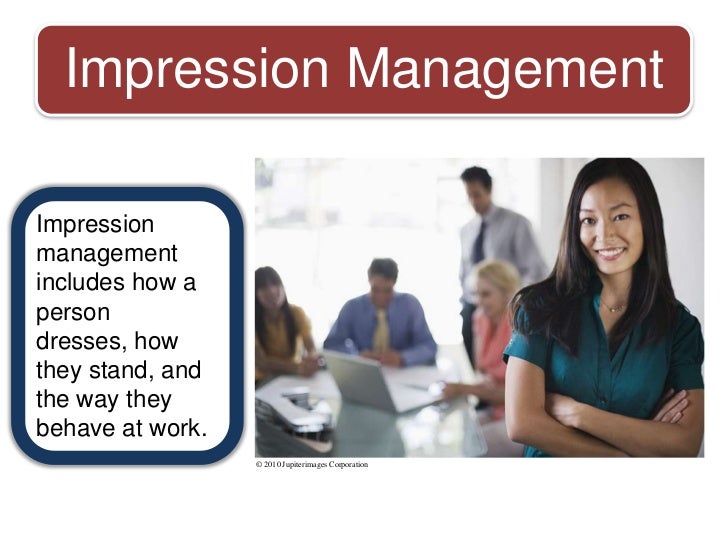 Impression Management

Impression management includes how a person dresses, how they stand, and the way they behave at work.

© 2010 Jupiterimages Corporation